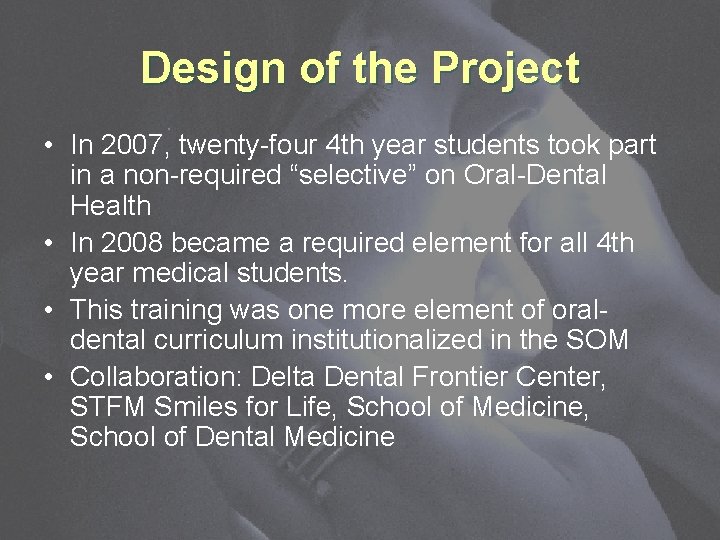 Design of the Project

• In 2007, twenty-four 4th year students took part in a non-required “selective” on Oral-Dental Health

• In 2008 became a required element for all 4th year medical students.

• This training was one more element of oral-dental curriculum institutionalized in the SOM

• Collaboration: Delta Dental Frontier Center, STFM Smiles for Life, School of Medicine, School of Dental Medicine